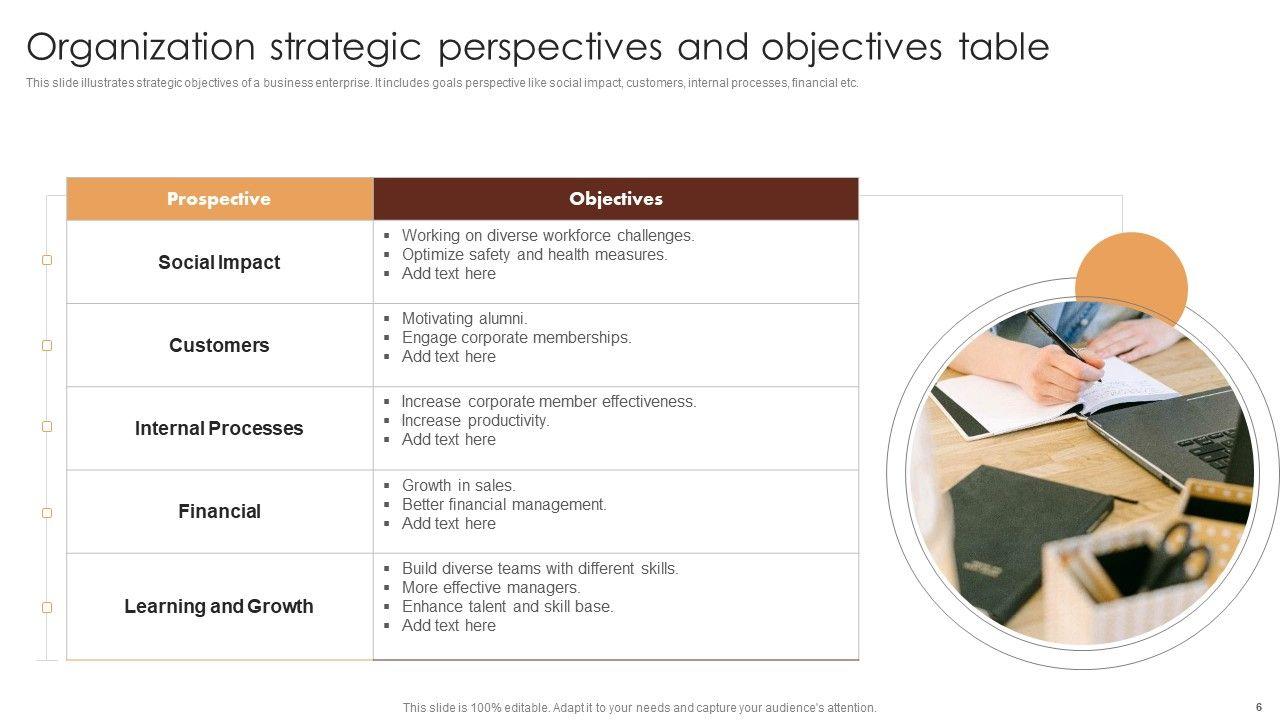 Organization strategic perspectives and objectives table

This slide illustrates strategic objectives of a business enterprise. It includes goals perspective like social impact, customers, internal processes, financial etc.

| Prospective | Objectives |
|---|---|
| Social Impact | ▪ Working on diverse workforce challenges. ▪ Optimize safety and health measures. ▪ Add text here |
| Customers | ▪ Motivating alumni. ▪ Engage corporate memberships. ▪ Add text here |
| Internal Processes | ▪ Increase corporate member effectiveness. ▪ Increase productivity. ▪ Add text here |
| Financial | ▪ Growth in sales. ▪ Better financial management. ▪ Add text here |
| Learning and Growth | ▪ Build diverse teams with different skills. ▪ More effective managers. ▪ Enhance talent and skill base. ▪ Add text here |

This slide is 100% editable. Adapt it to your needs and capture your audience's attention.

6